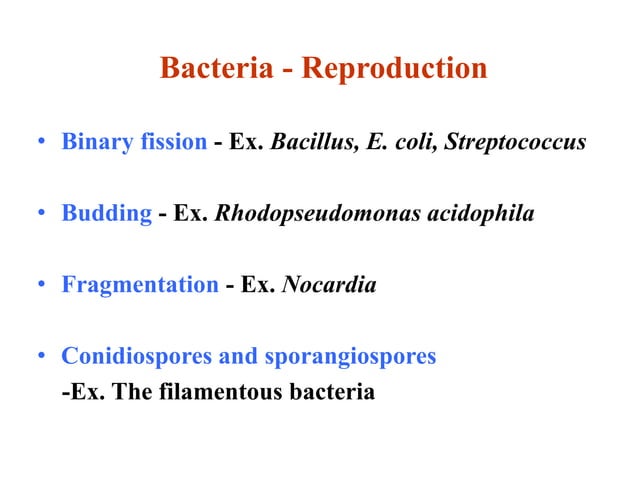 Bacteria - Reproduction

• Binary fission - Ex. Bacillus, E. coli, Streptococcus

• Budding - Ex. Rhodopseudomonas acidophila

• Fragmentation - Ex. Nocardia

• Conidiospores and sporangiospores
-Ex. The filamentous bacteria